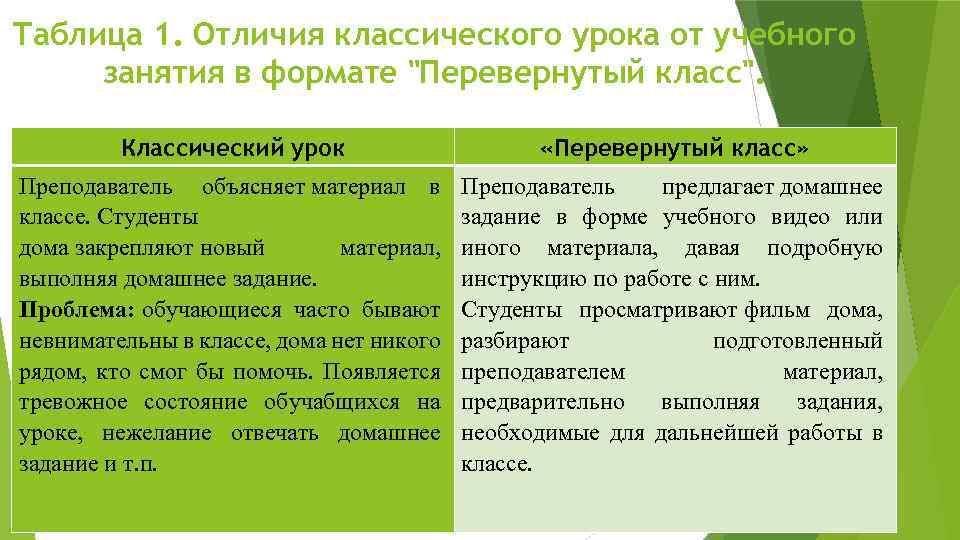 Таблица 1. Отличия классического урока от учебного занятия в формате "Перевернутый класс".

| Классический урок | «Перевернутый класс» |
|---|---|
| Преподаватель объясняет материал в классе. Студенты дома закрепляют новый материал, выполняя домашнее задание. **Проблема:** обучающиеся часто бывают невнимательны в классе, дома нет никого рядом, кто смог бы помочь. Появляется тревожное состояние обучабщихся на уроке, нежелание отвечать домашнее задание и т.п. | Преподаватель предлагает домашнее задание в форме учебного видео или иного материала, давая подробную инструкцию по работе с ним. Студенты просматривают фильм дома, разбирают подготовленный преподавателем материал, предварительно выполняя задания, необходимые для дальнейшей работы в классе. |